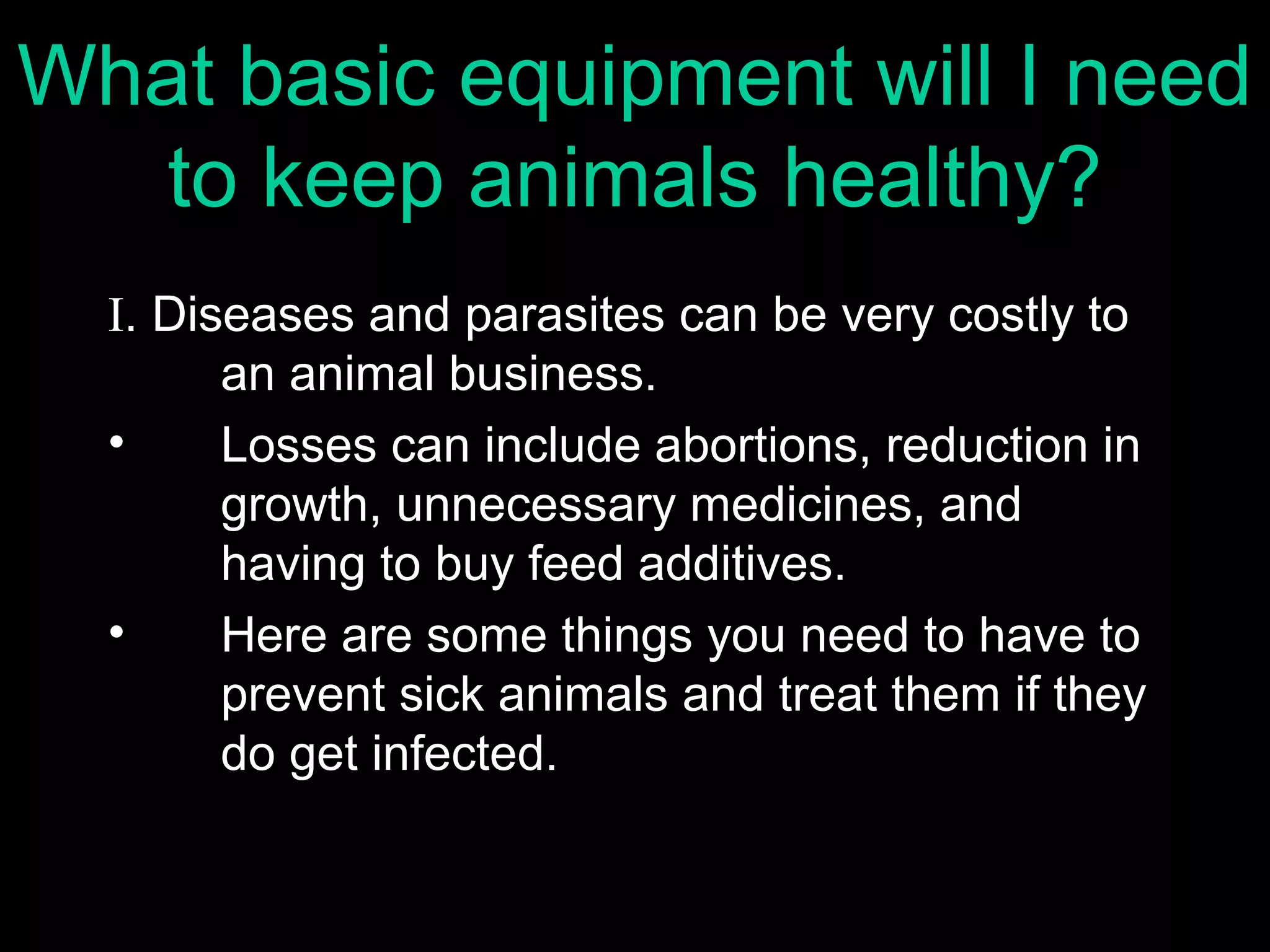 What basic equipment will I need to keep animals healthy?

I. Diseases and parasites can be very costly to an animal business.

• Losses can include abortions, reduction in growth, unnecessary medicines, and having to buy feed additives.

• Here are some things you need to have to prevent sick animals and treat them if they do get infected.